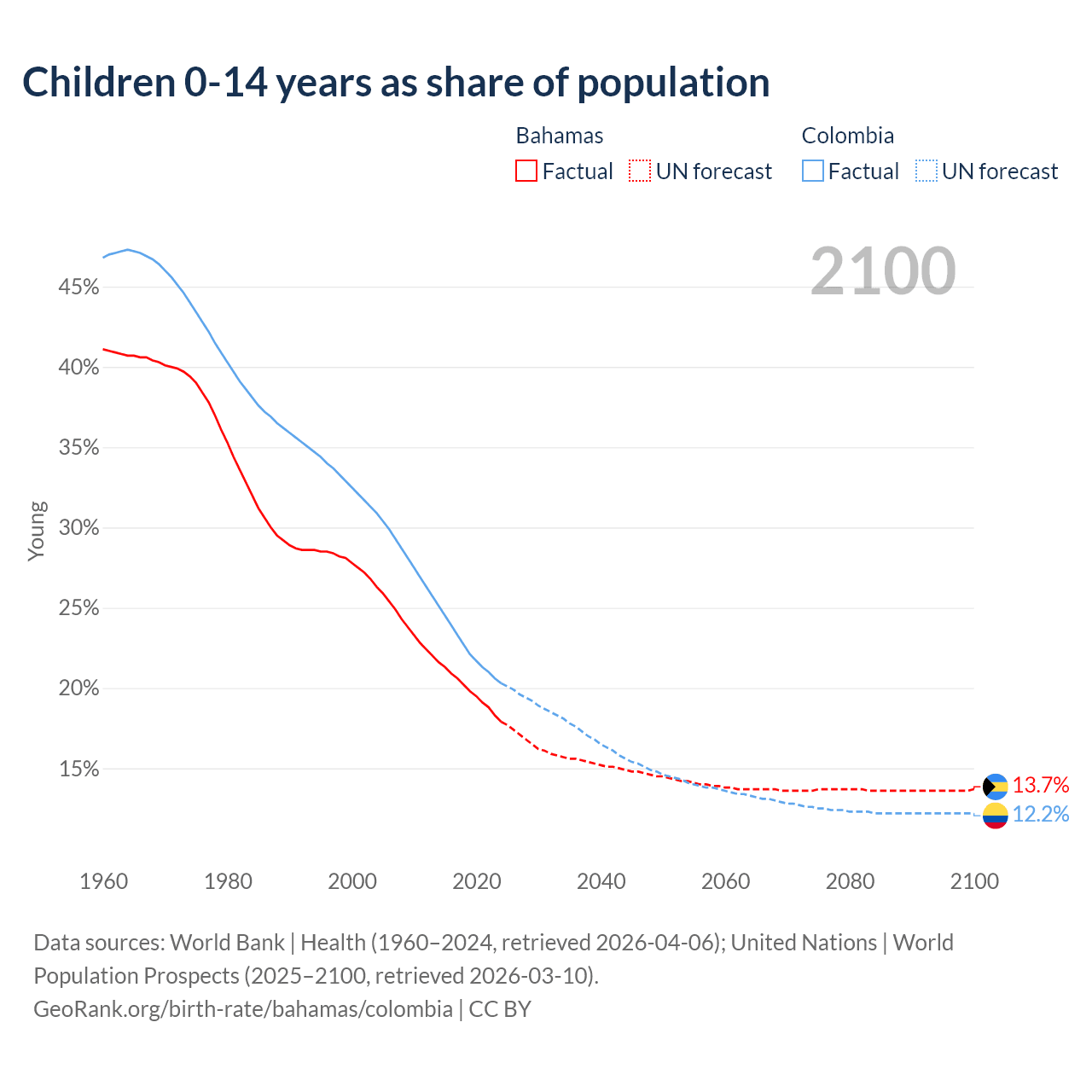 Children 0-14 years as share of population

Bahamas
Factual
UN forecast

Colombia
Factual
UN forecast

2100

Young

45%
40%
35%
30%
25%
20%
15%

13.7%
12.2%

1960
1980
2000
2020
2040
2060
2080
2100

Data sources: World Bank | Health (1960–2024, retrieved 2026-04-06); United Nations | World Population Prospects (2025–2100, retrieved 2026-03-10).
GeoRank.org/birth-rate/bahamas/colombia | CC BY